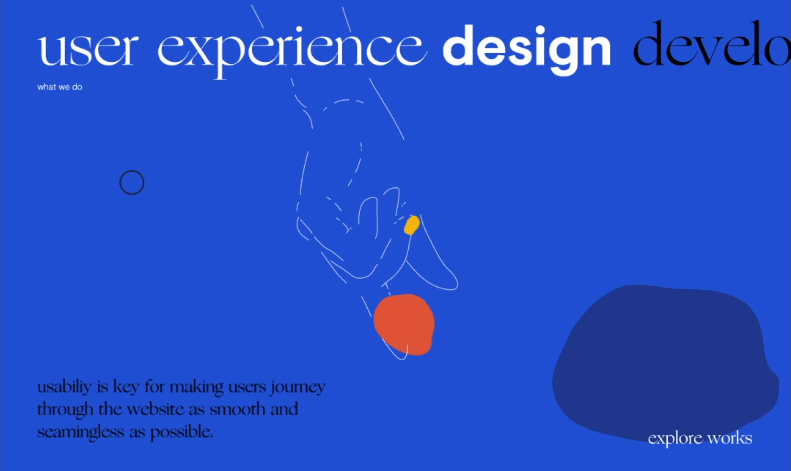 user experience design develo

what we do

usabiliy is key for making users journey through the website as smooth and seamingless as possible.

explore works